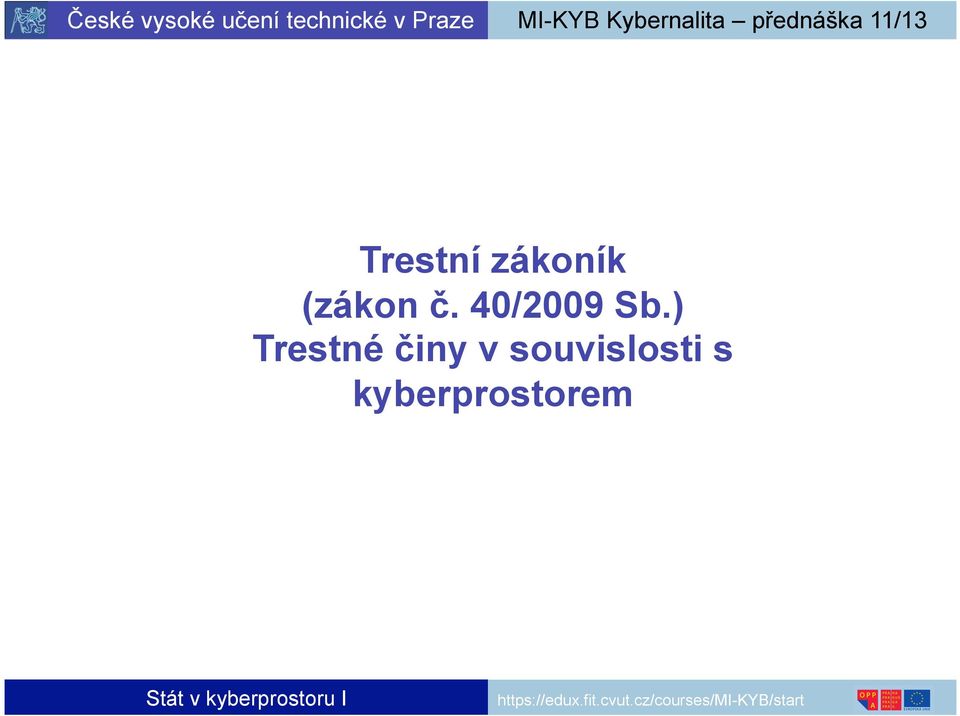 České vysoké učení technické v Praze

MI-KYB Kybernalita – přednáška 11/13

Trestní zákoník
(zákon č. 40/2009 Sb.)
Trestné činy v souvislosti s kyberprostorem

Stát v kyberprostoru I

https://edux.fit.cvut.cz/courses/MI-KYB/start

OPPA